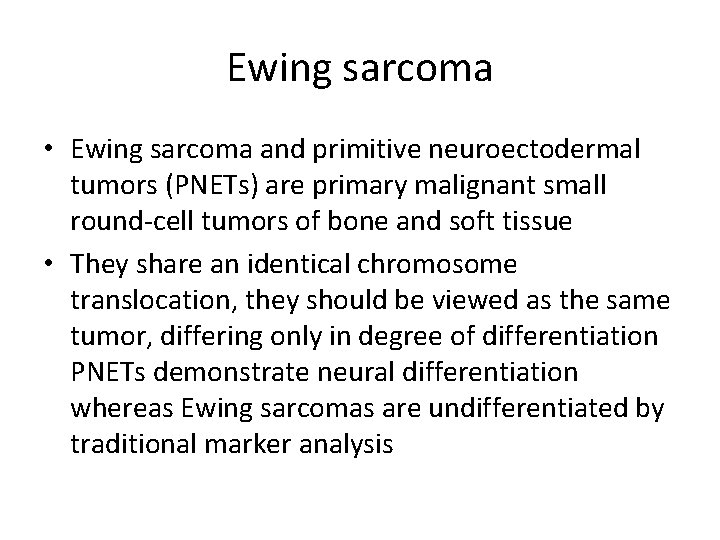 Ewing sarcoma

• Ewing sarcoma and primitive neuroectodermal tumors (PNETs) are primary malignant small round-cell tumors of bone and soft tissue

• They share an identical chromosome translocation, they should be viewed as the same tumor, differing only in degree of differentiation PNETs demonstrate neural differentiation whereas Ewing sarcomas are undifferentiated by traditional marker analysis